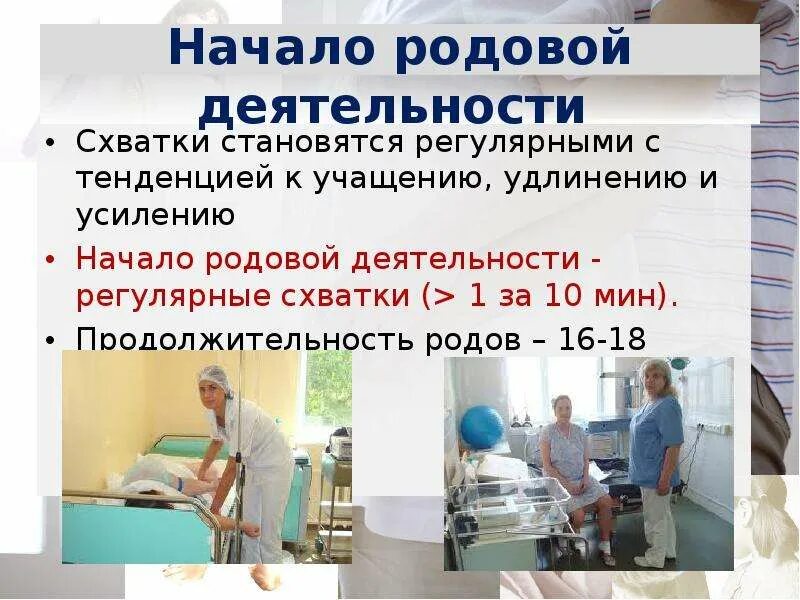 Начало родовой деятельности

• Схватки становятся регулярными с тенденцией к учащению, удлинению и усилению

• Начало родовой деятельности - регулярные схватки (> 1 за 10 мин).

• Продолжительность родов – 16-18